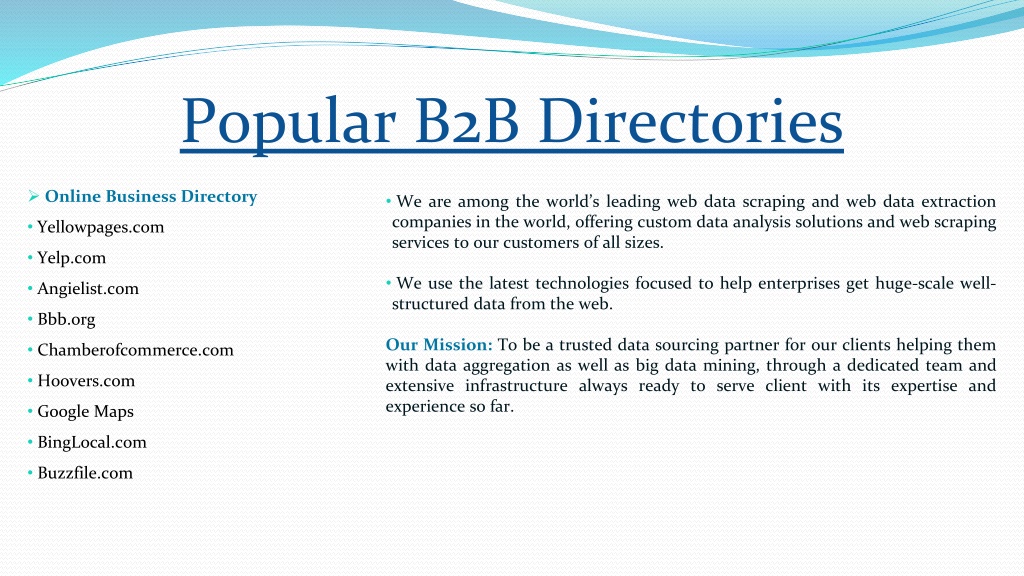 Popular B2B Directories

➢ Online Business Directory
• Yellowpages.com
• Yelp.com
• Angielist.com
• Bbb.org
• Chamberofcommerce.com
• Hoovers.com
• Google Maps
• BingLocal.com
• Buzzfile.com

• We are among the world's leading web data scraping and web data extraction companies in the world, offering custom data analysis solutions and web scraping services to our customers of all sizes.

• We use the latest technologies focused to help enterprises get huge-scale well-structured data from the web.

Our Mission: To be a trusted data sourcing partner for our clients helping them with data aggregation as well as big data mining, through a dedicated team and extensive infrastructure always ready to serve client with its expertise and experience so far.